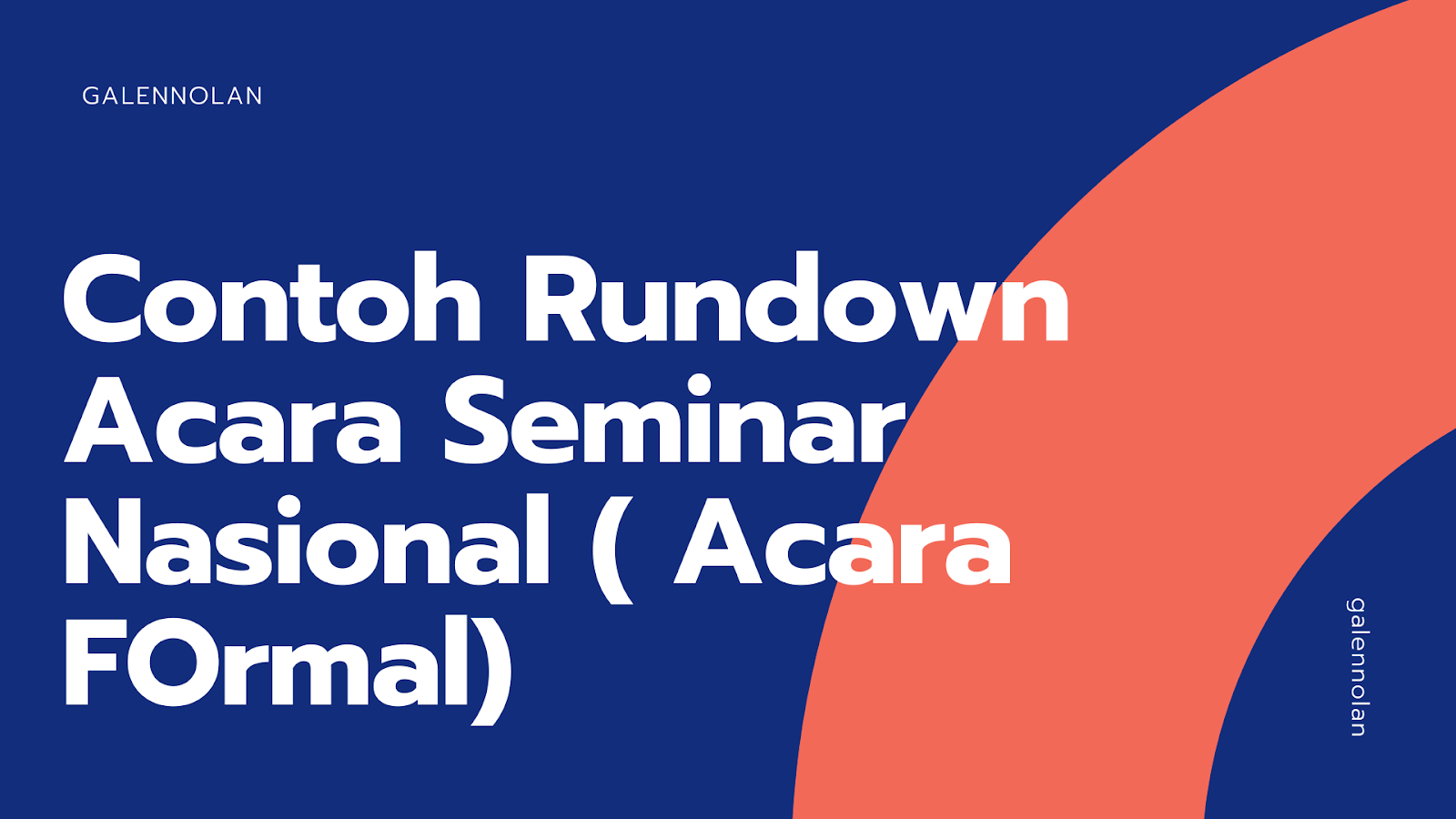 GALENNOLAN

Contoh Rundown Acara Seminar Nasional ( Acara FOrmal)

galennolan